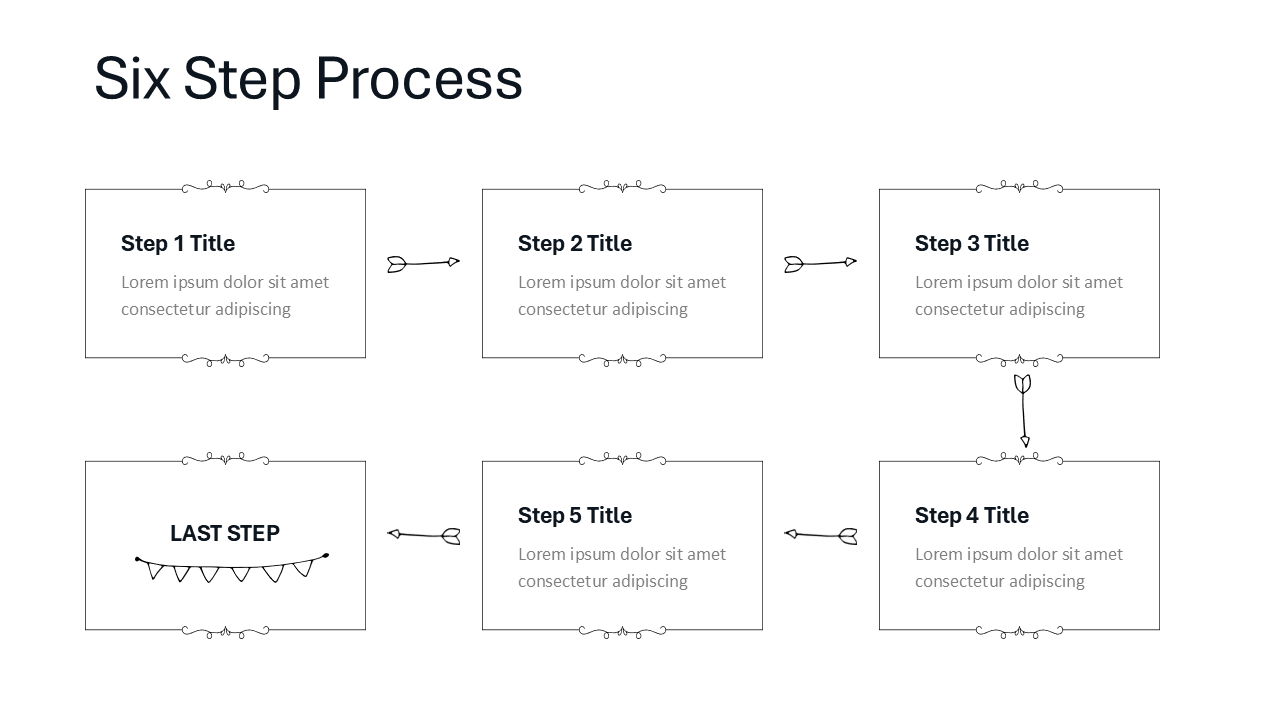 Six Step Process

Step 1 Title
Lorem ipsum dolor sit amet consectetur adipiscing

Step 2 Title
Lorem ipsum dolor sit amet consectetur adipiscing

Step 3 Title
Lorem ipsum dolor sit amet consectetur adipiscing

Step 4 Title
Lorem ipsum dolor sit amet consectetur adipiscing

Step 5 Title
Lorem ipsum dolor sit amet consectetur adipiscing

LAST STEP